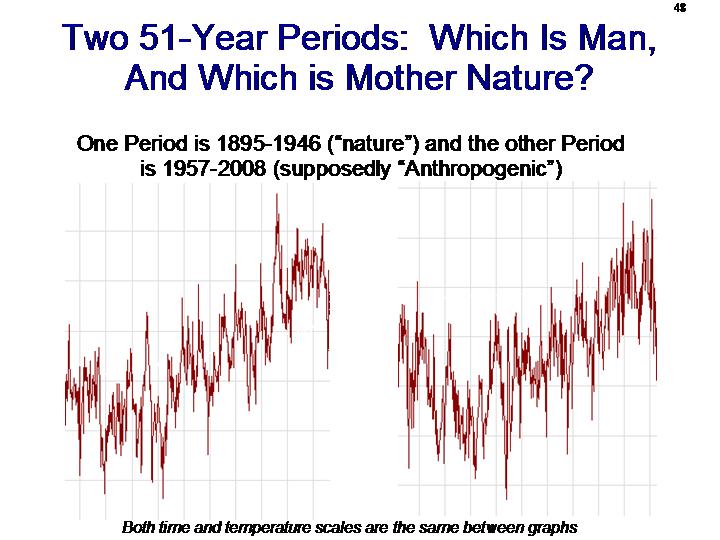 48

Two 51-Year Periods: Which Is Man, And Which is Mother Nature?

One Period is 1895-1946 ("nature") and the other Period is 1957-2008 (supposedly "Anthropogenic")

Both time and temperature scales are the same between graphs